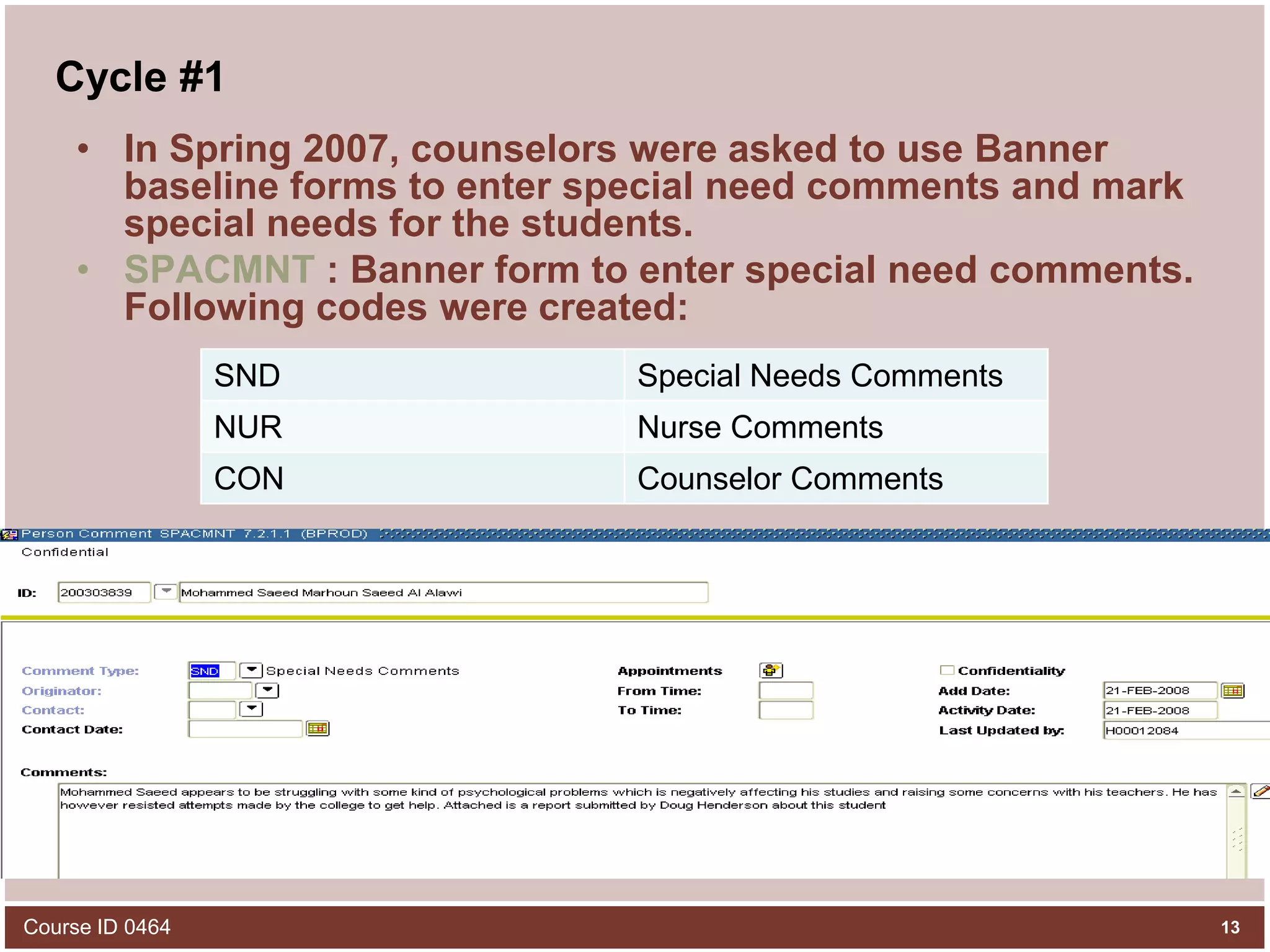 Cycle #1

• In Spring 2007, counselors were asked to use Banner baseline forms to enter special need comments and mark special needs for the students.

• SPACMNT : Banner form to enter special need comments. Following codes were created:

| SND | Special Needs Comments |
|---|---|
| NUR | Nurse Comments |
| CON | Counselor Comments |

Person Comment SPACMNT 7.2.1.1 (BPROD)
Confidential

ID: 200303839 Mohammed Saeed Marhoun Saeed Al Alawi

Comment Type: SND Special Needs Comments
Originator:
Contact:
Contact Date:

Appointments
From Time:
To Time:

Confidentiality
Add Date: 21-FEB-2008
Activity Date: 21-FEB-2008
Last Updated by: H00012084

Comments:
Mohammed Saeed appears to be struggling with some kind of psychological problems which is negatively affecting his studies and raising some concerns with his teachers. He has however resisted attempts made by the college to get help. Attached is a report submitted by Doug Henderson about this student

Course ID 0464
13